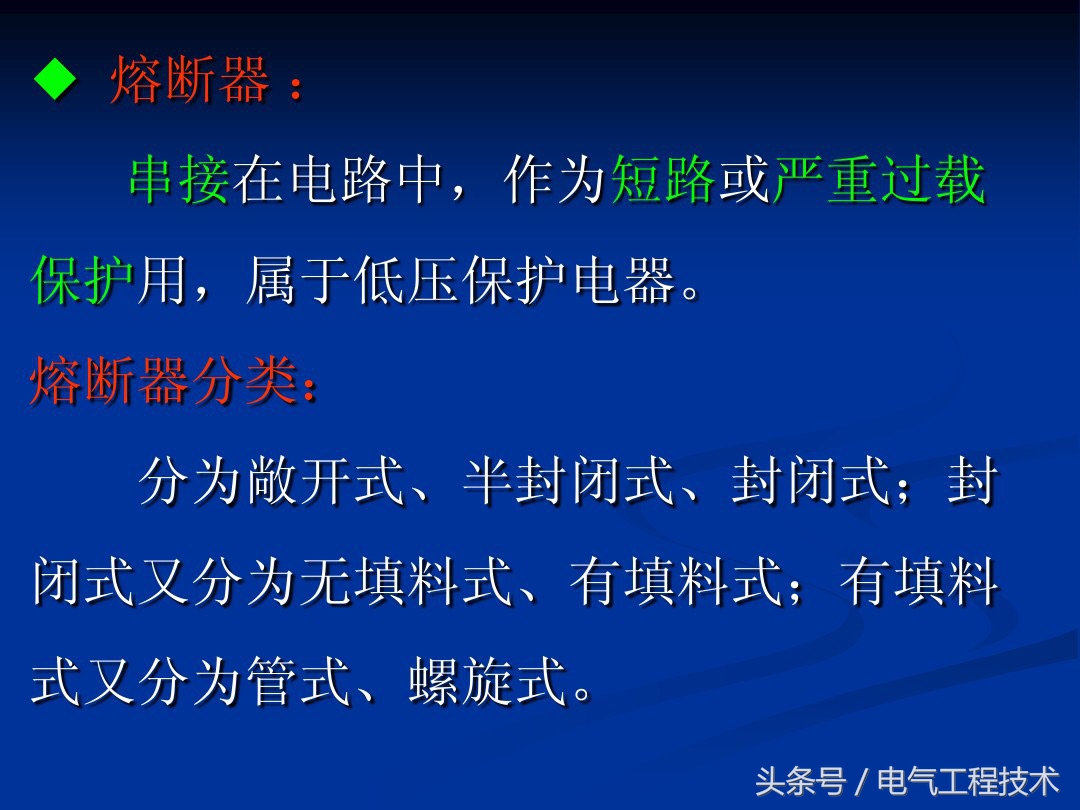 ◆ 熔断器：

串接在电路中，作为短路或严重过载保护用，属于低压保护电器。

熔断器分类：

分为敞开式、半封闭式、封闭式；封闭式又分为无填料式、有填料式；有填料式又分为管式、螺旋式。

头条号 / 电气工程技术